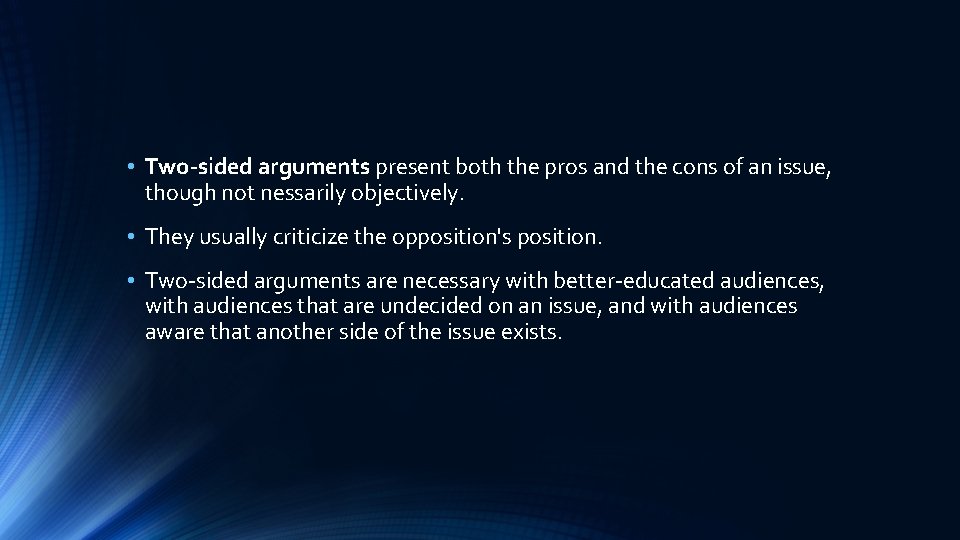 • Two-sided arguments present both the pros and the cons of an issue, though not nessarily objectively.

• They usually criticize the opposition's position.

• Two-sided arguments are necessary with better-educated audiences, with audiences that are undecided on an issue, and with audiences aware that another side of the issue exists.